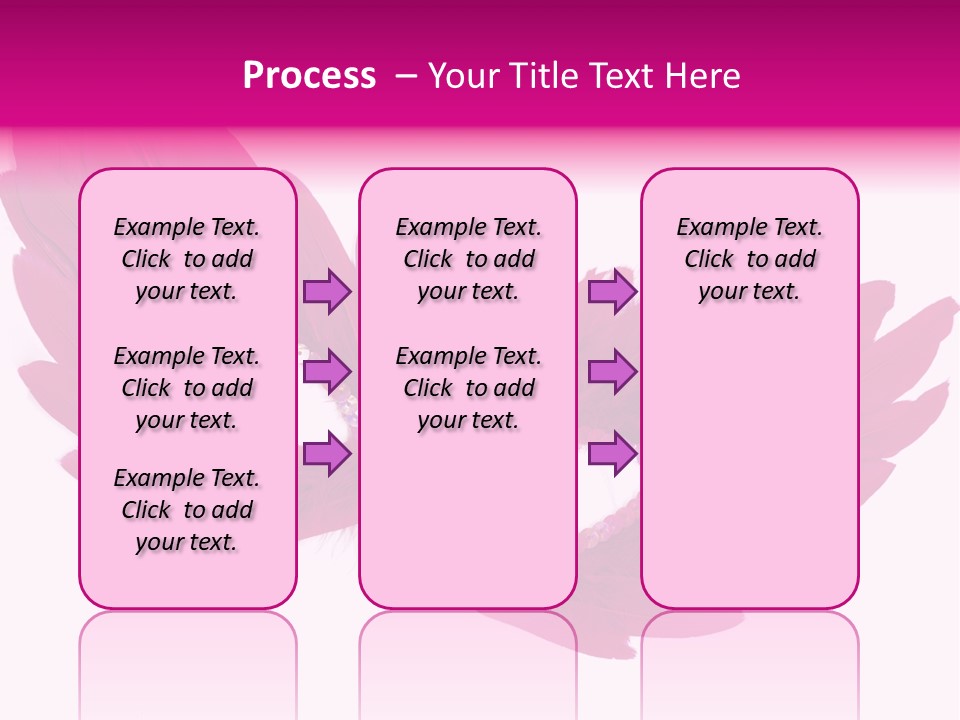 Process – Your Title Text Here

Example Text. Click to add your text.

Example Text. Click to add your text.

Example Text. Click to add your text.

Example Text. Click to add your text.

Example Text. Click to add your text.

Example Text. Click to add your text.